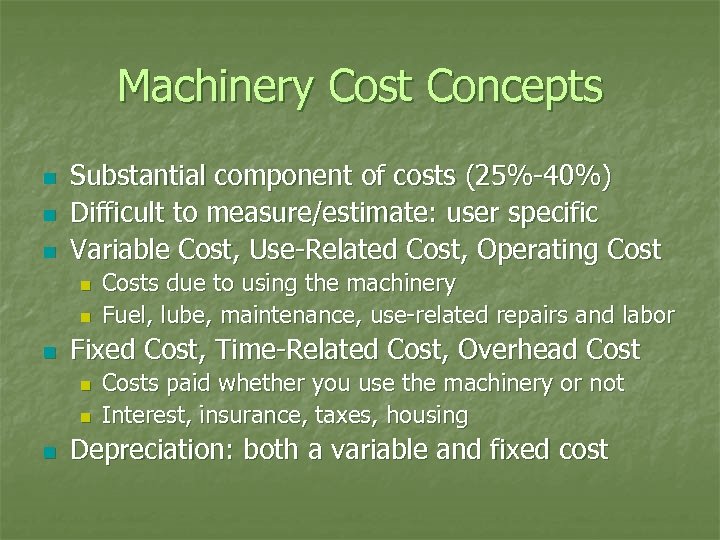 Machinery Cost Concepts

- Substantial component of costs (25%-40%)
- Difficult to measure/estimate: user specific
- Variable Cost, Use-Related Cost, Operating Cost
  - Costs due to using the machinery
  - Fuel, lube, maintenance, use-related repairs and labor
- Fixed Cost, Time-Related Cost, Overhead Cost
  - Costs paid whether you use the machinery or not
  - Interest, insurance, taxes, housing
- Depreciation: both a variable and fixed cost